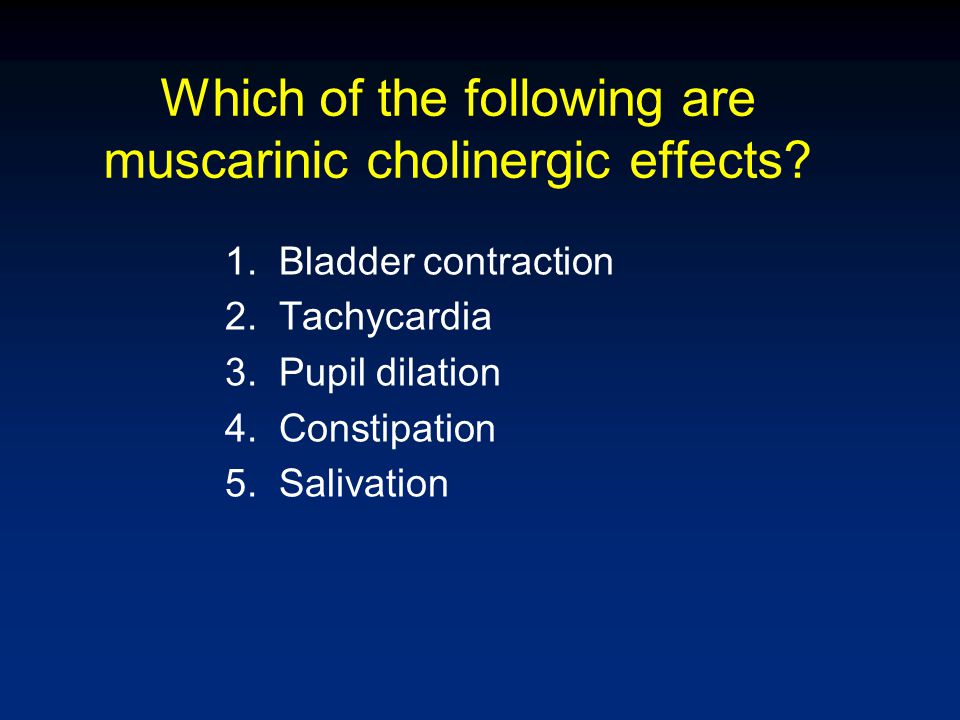 Which of the following are muscarinic cholinergic effects?

1. Bladder contraction
2. Tachycardia
3. Pupil dilation
4. Constipation
5. Salivation